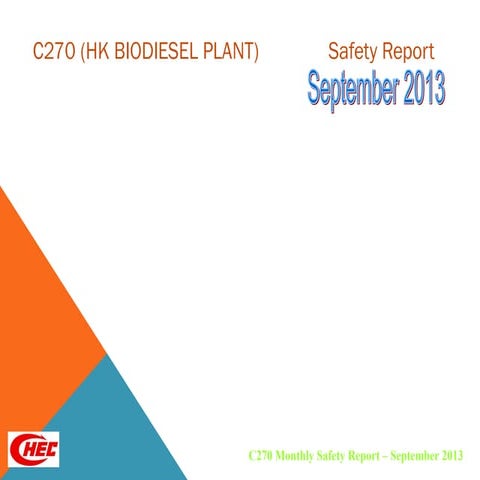 C270 (HK BIODIESEL PLANT)

Safety Report

September 2013

CHEC

C270 Monthly Safety Report – September 2013